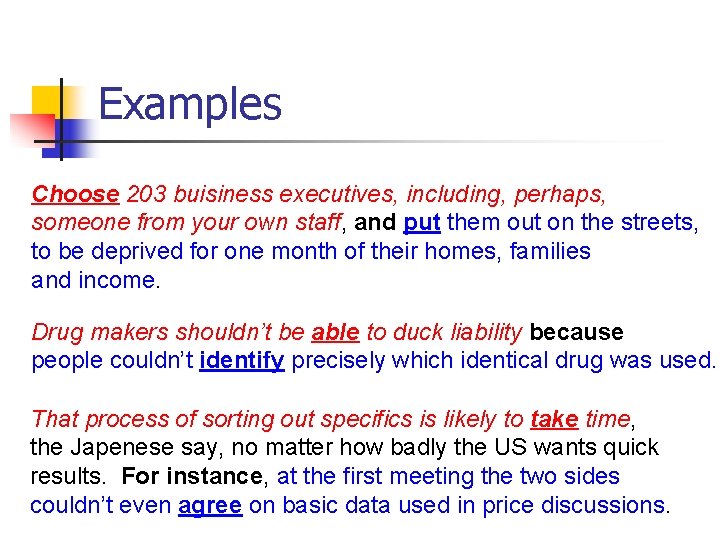 Examples

Choose 203 buisiness executives, including, perhaps, someone from your own staff, and put them out on the streets, to be deprived for one month of their homes, families and income.

Drug makers shouldn't be able to duck liability because people couldn't identify precisely which identical drug was used.

That process of sorting out specifics is likely to take time, the Japenese say, no matter how badly the US wants quick results. For instance, at the first meeting the two sides couldn't even agree on basic data used in price discussions.